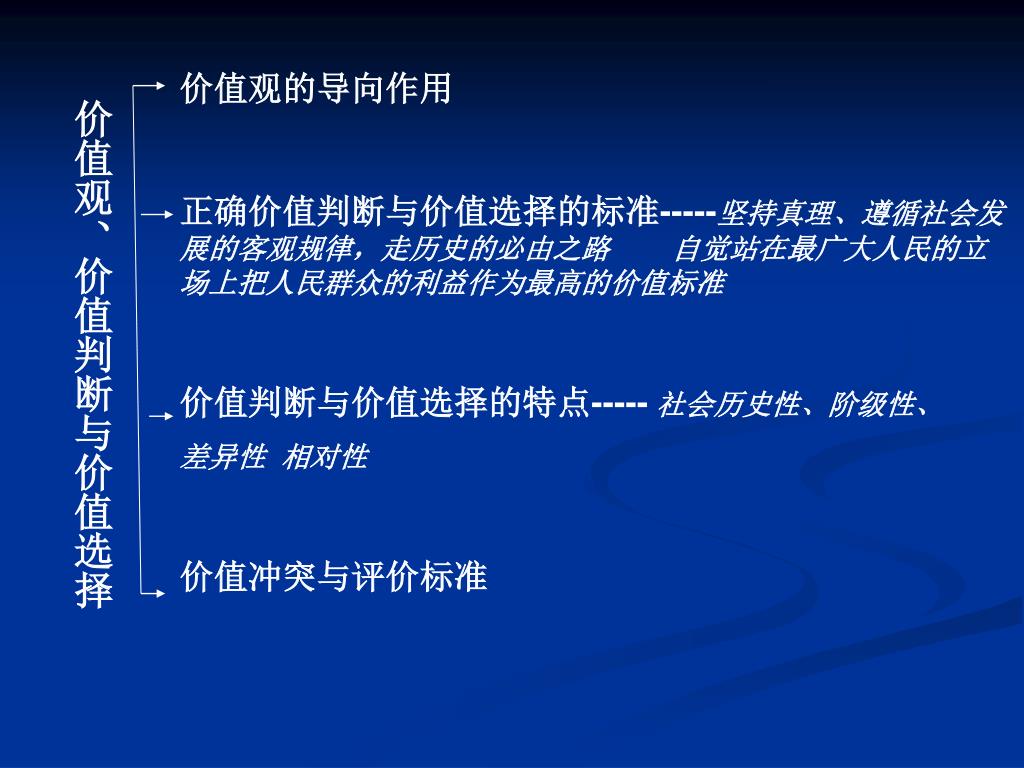 价值观、价值判断与价值选择

价值观的导向作用

正确价值判断与价值选择的标准-----坚持真理、遵循社会发展的客观规律，走历史的必由之路　　自觉站在最广大人民的立场上把人民群众的利益作为最高的价值标准

价值判断与价值选择的特点----- 社会历史性、阶级性、差异性 相对性

价值冲突与评价标准